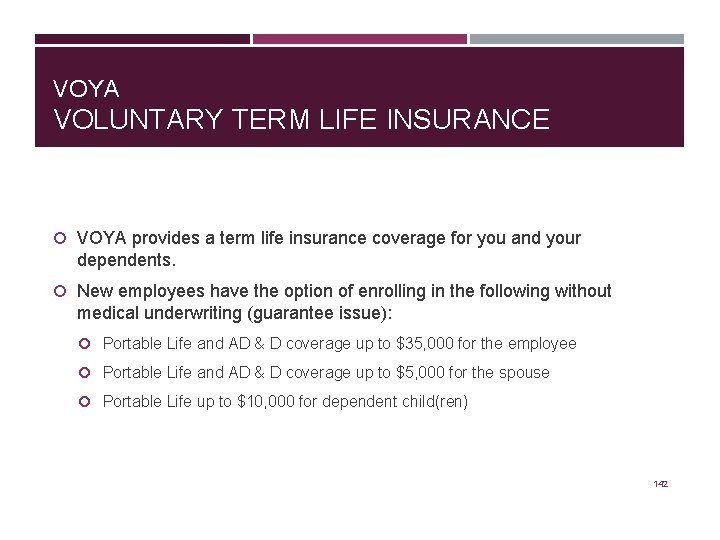 VOYA
VOLUNTARY TERM LIFE INSURANCE

VOYA provides a term life insurance coverage for you and your dependents.

New employees have the option of enrolling in the following without medical underwriting (guarantee issue):

Portable Life and AD & D coverage up to \$35,000 for the employee

Portable Life and AD & D coverage up to \$5,000 for the spouse

Portable Life up to \$10,000 for dependent child(ren)

142